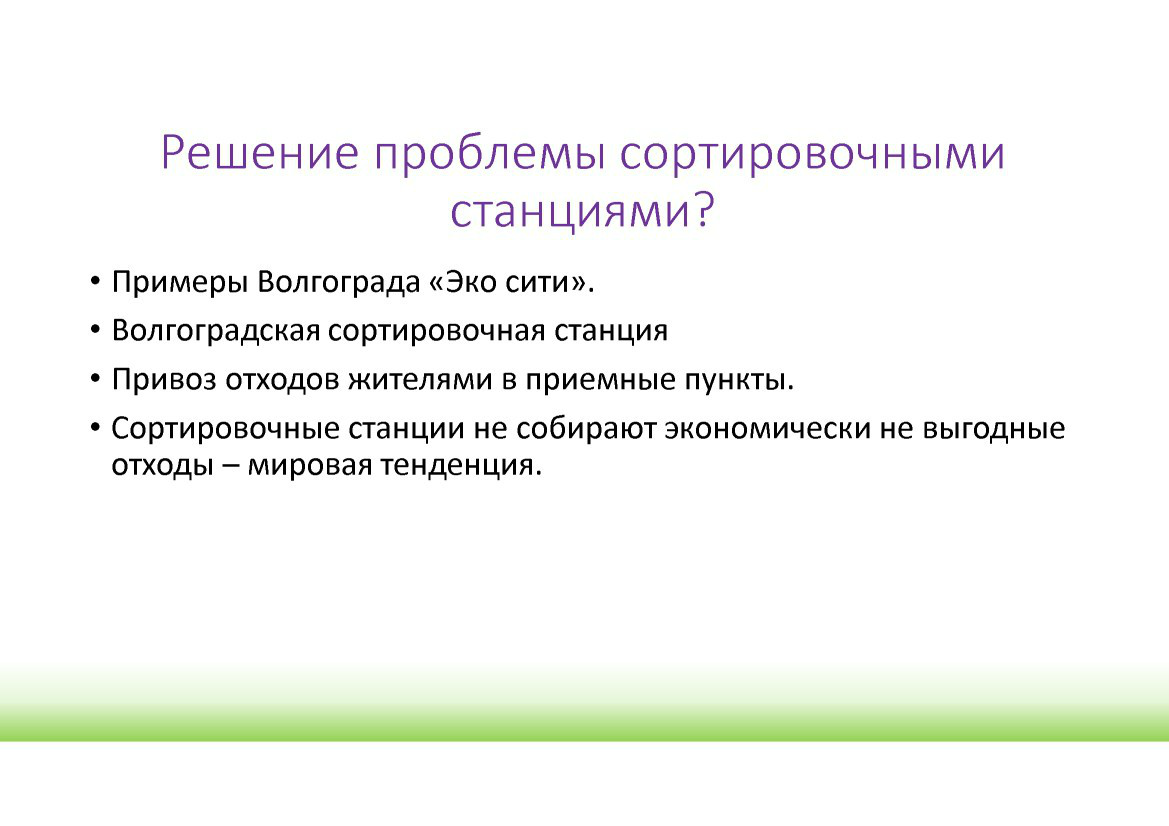 Решение проблемы сортировочными станциями?

• Примеры Волгограда «Эко сити».
• Волгоградская сортировочная станция
• Привоз отходов жителями в приемные пункты.
• Сортировочные станции не собирают экономически не выгодные отходы – мировая тенденция.